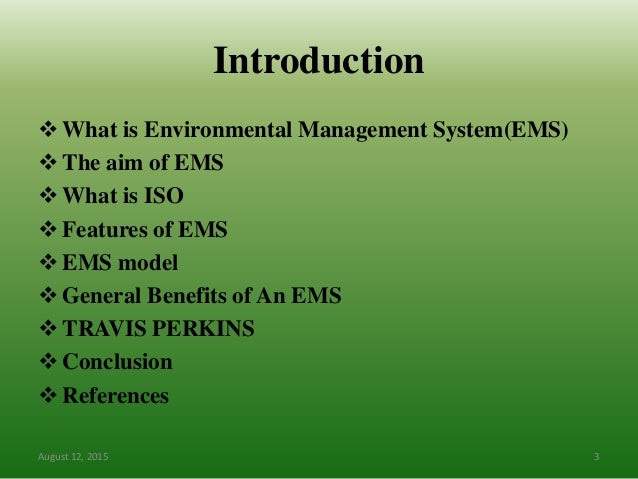 Introduction

❖ What is Environmental Management System(EMS)
❖ The aim of EMS
❖ What is ISO
❖ Features of EMS
❖ EMS model
❖ General Benefits of An EMS
❖ TRAVIS PERKINS
❖ Conclusion
❖ References

August 12, 2015

3